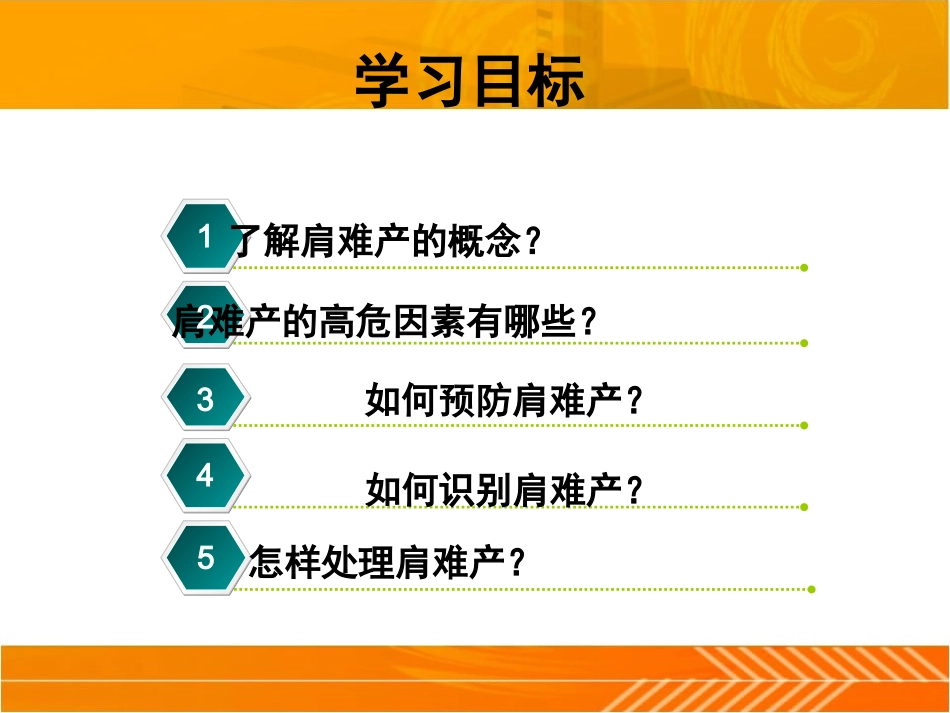 学习目标

1 了解肩难产的概念？

2 肩难产的高危因素有哪些？

3 如何预防肩难产？

4 如何识别肩难产？

5 怎样处理肩难产？